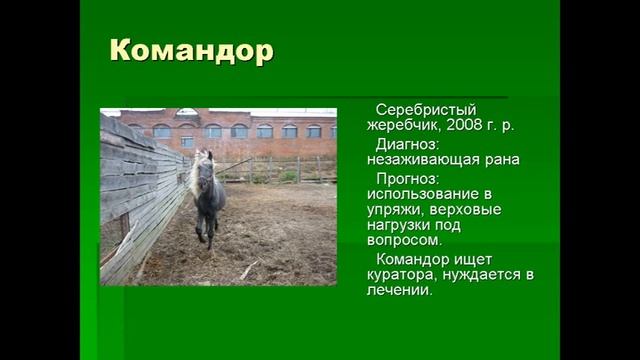 Командор

Серебристый жеребчик, 2008 г. р.

Диагноз: незаживающая рана

Прогноз: использование в упряжи, верховые нагрузки под вопросом.

Командор ищет куратора, нуждается в лечении.